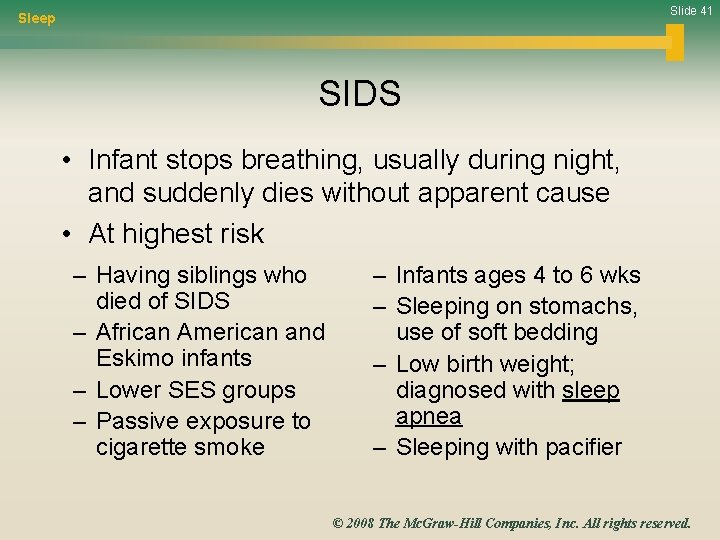 Sleep

Slide 41

SIDS

• Infant stops breathing, usually during night, and suddenly dies without apparent cause
• At highest risk

– Having siblings who died of SIDS
– African American and Eskimo infants
– Lower SES groups
– Passive exposure to cigarette smoke

– Infants ages 4 to 6 wks
– Sleeping on stomachs, use of soft bedding
– Low birth weight; diagnosed with sleep apnea
– Sleeping with pacifier

© 2008 The McGraw-Hill Companies, Inc. All rights reserved.